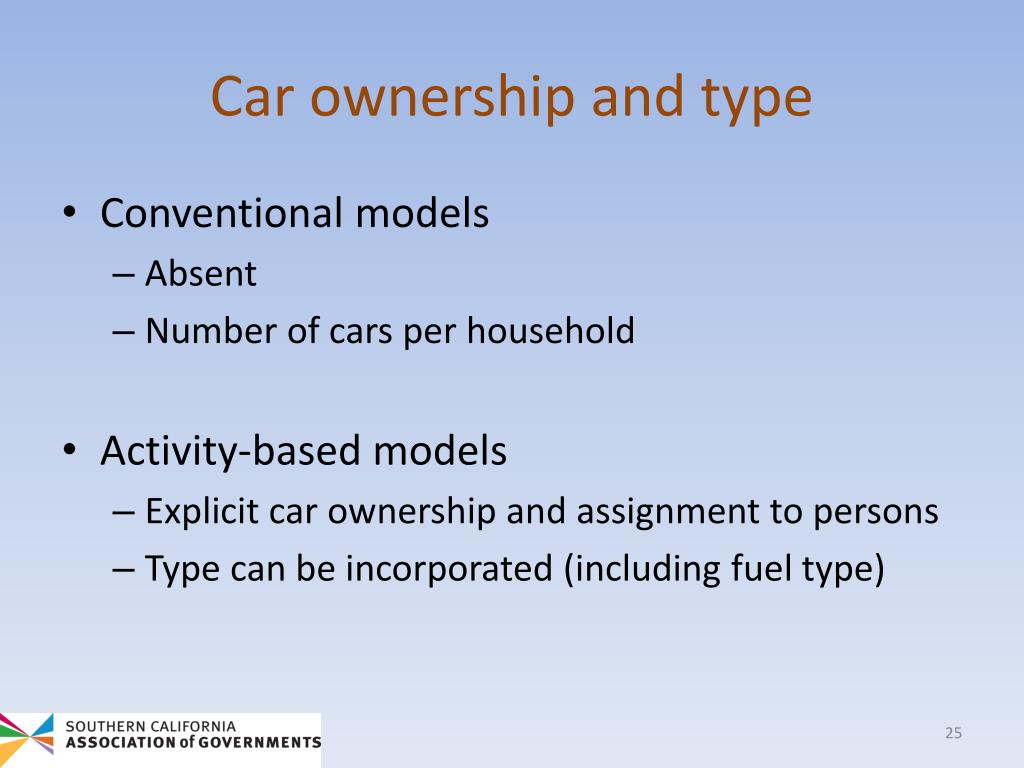 Car ownership and type

• Conventional models
– Absent
– Number of cars per household

• Activity-based models
– Explicit car ownership and assignment to persons
– Type can be incorporated (including fuel type)

SOUTHERN CALIFORNIA
ASSOCIATION of GOVERNMENTS

25